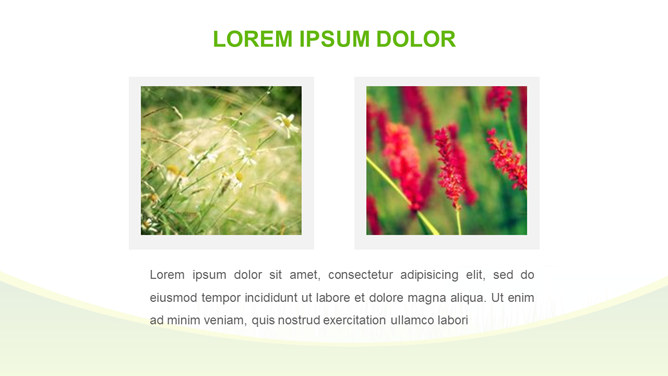 LOREM IPSUM DOLOR

Lorem ipsum dolor sit amet, consectetur adipisicing elit, sed do eiusmod tempor incididunt ut labore et dolore magna aliqua. Ut enim ad minim veniam, quis nostrud exercitation ullamco labori